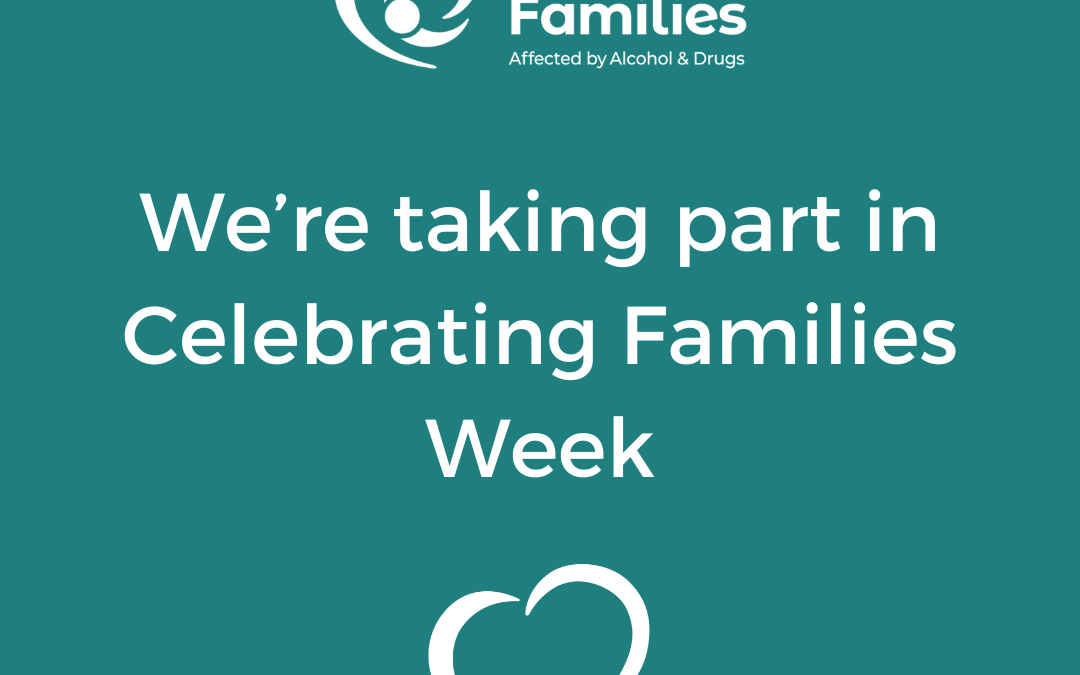 Families
Affected by Alcohol & Drugs

We’re taking part in Celebrating Families Week